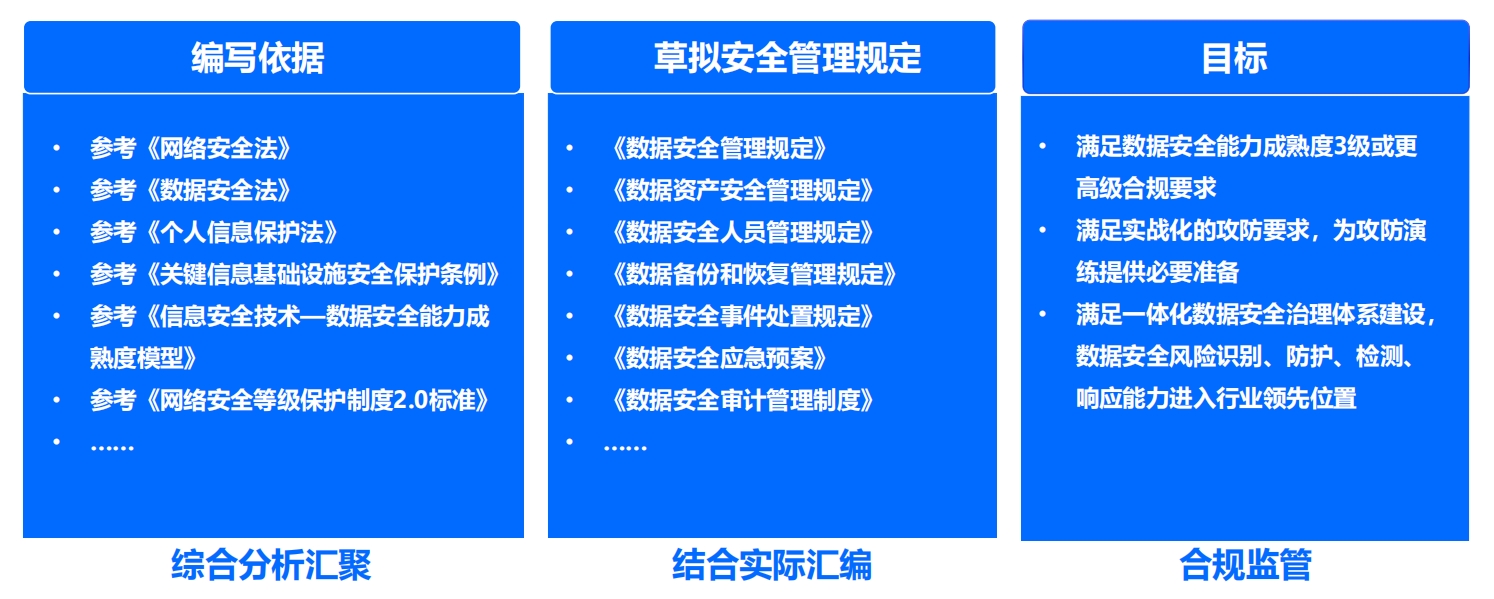 编写依据

• 参考《网络安全法》
• 参考《数据安全法》
• 参考《个人信息保护法》
• 参考《关键信息基础设施安全保护条例》
• 参考《信息安全技术—数据安全能力成熟度模型》
• 参考《网络安全等级保护制度2.0标准》
• ......

综合分析汇聚

草拟安全管理规定

• 《数据安全管理规定》
• 《数据资产安全管理规定》
• 《数据安全人员管理规定》
• 《数据备份和恢复管理规定》
• 《数据安全事件处置规定》
• 《数据安全应急预案》
• 《数据安全审计管理制度》
• ......

结合实际汇编

目标

• 满足数据安全能力成熟度3级或更高级合规要求
• 满足实战化的攻防要求，为攻防演练提供必要准备
• 满足一体化数据安全治理体系建设，数据安全风险识别、防护、检测、响应能力进入行业领先位置

合规监管